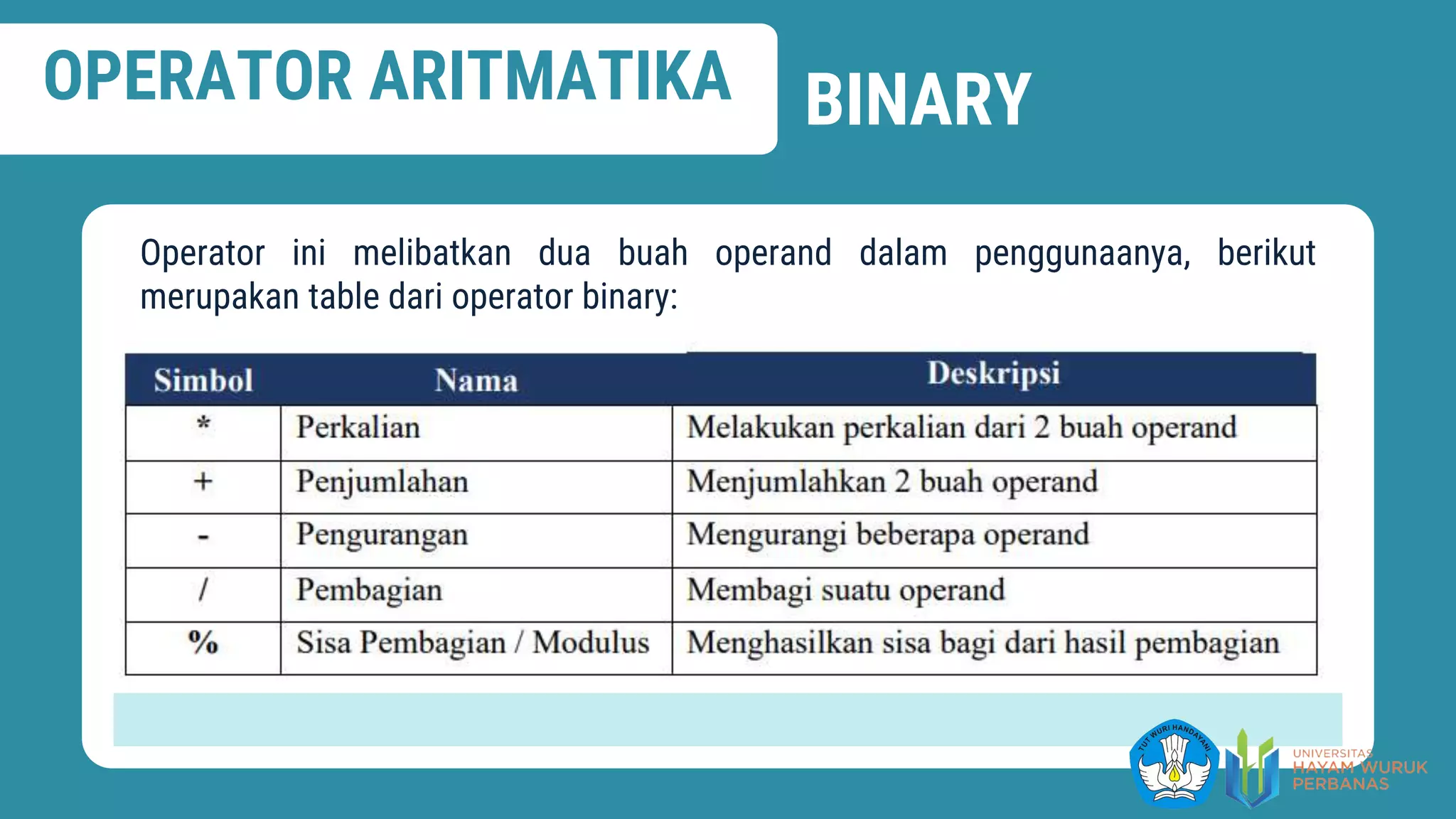 OPERATOR ARITMATIKA BINARY

Operator ini melibatkan dua buah operand dalam penggunaanya, berikut merupakan table dari operator binary:

| Simbol | Nama | Deskripsi |
|---|---|---|
| * | Perkalian | Melakukan perkalian dari 2 buah operand |
| + | Penjumlahan | Menjumlahkan 2 buah operand |
| - | Pengurangan | Mengurangi beberapa operand |
| / | Pembagian | Membagi suatu operand |
| % | Sisa Pembagian / Modulus | Menghasilkan sisa bagi dari hasil pembagian |

TUT WURI HANDAYANI

UNIVERSITAS HAYAM WURUK PERBANAS